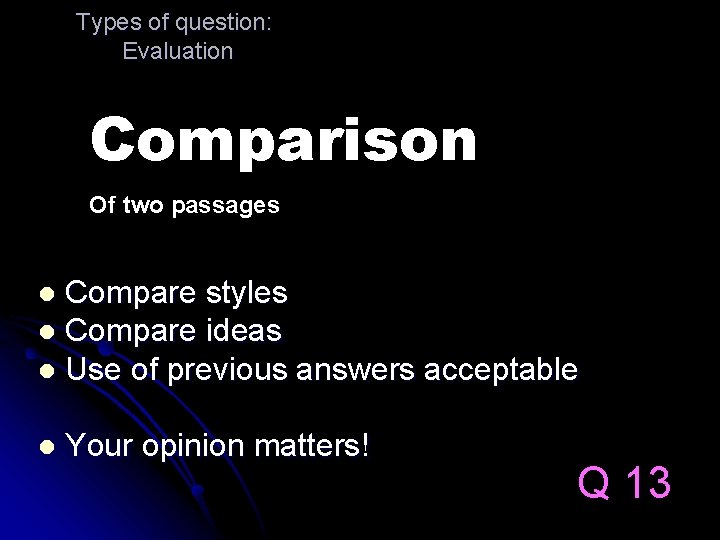 Types of question:
Evaluation

Comparison

Of two passages

• Compare styles
• Compare ideas
• Use of previous answers acceptable

• Your opinion matters!

Q 13